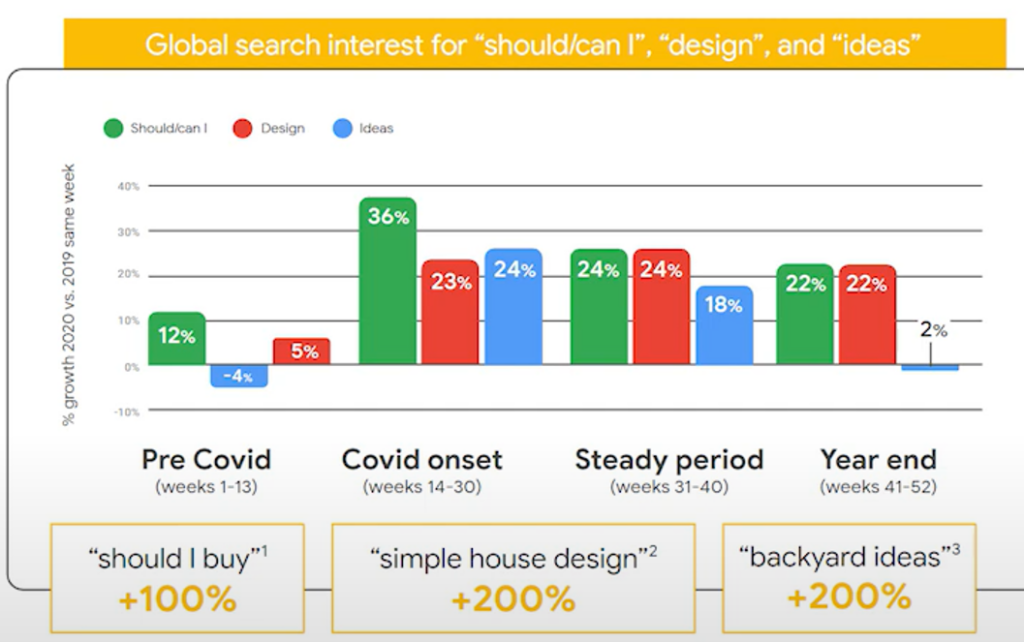 Global search interest for “should/can I”, “design”, and “ideas”

Should/can I Design Ideas

% growth 2020 vs. 2019 same week

40%
30%
20%
10%
0%
-10%

12%
-4%
5%
36%
23%
24%
24%
24%
18%
22%
22%
2%

Pre Covid
(weeks 1-13)

Covid onset
(weeks 14-30)

Steady period
(weeks 31-40)

Year end
(weeks 41-52)

“should I buy”$^1$
+100%

“simple house design”$^2$
+200%

“backyard ideas”$^3$
+200%